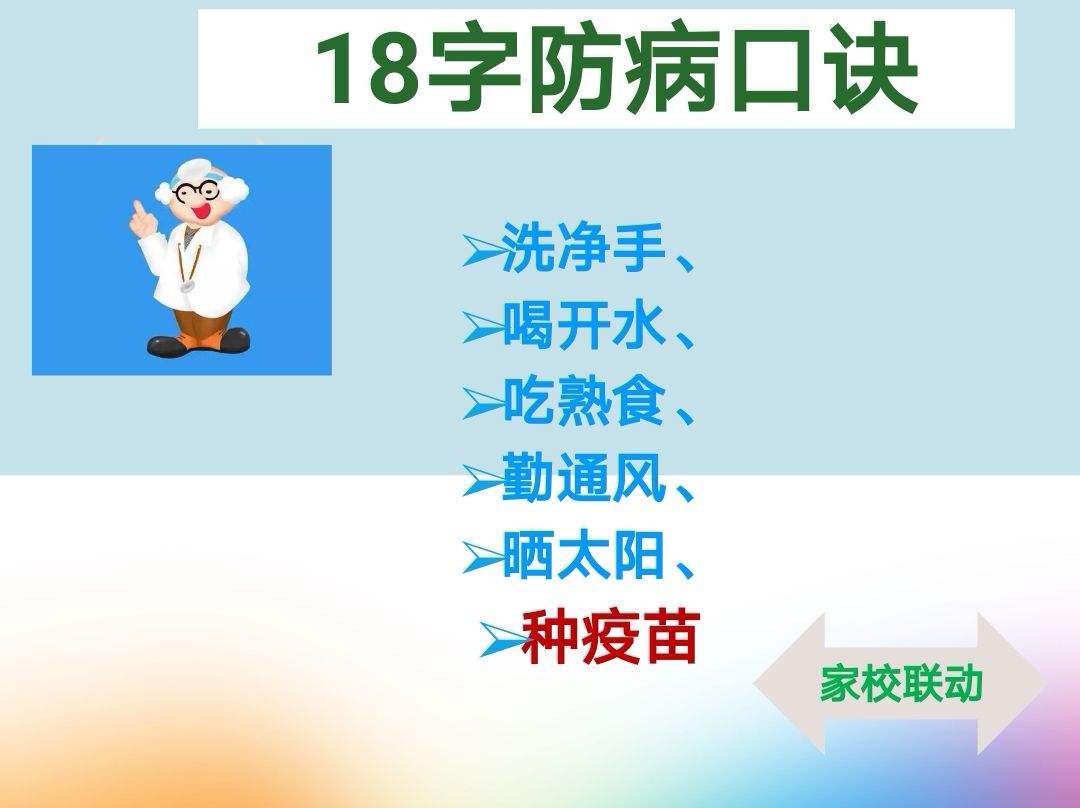 18字防病口诀

➢洗净手、
➢喝开水、
➢吃熟食、
➢勤通风、
➢晒太阳、
➢种疫苗

家校联动